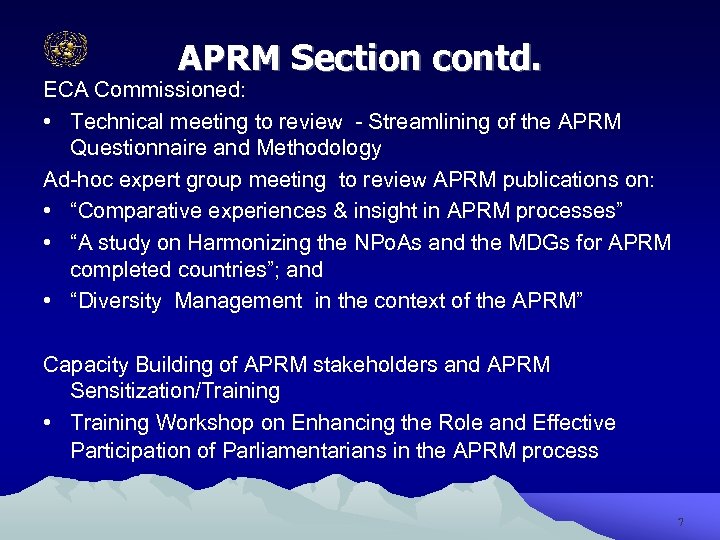 APRM Section contd.

ECA Commissioned:

• Technical meeting to review - Streamlining of the APRM Questionnaire and Methodology

Ad-hoc expert group meeting to review APRM publications on:

• “Comparative experiences & insight in APRM processes”
• “A study on Harmonizing the NPoAs and the MDGs for APRM completed countries”; and
• “Diversity Management in the context of the APRM”

Capacity Building of APRM stakeholders and APRM Sensitization/Training

• Training Workshop on Enhancing the Role and Effective Participation of Parliamentarians in the APRM process

7